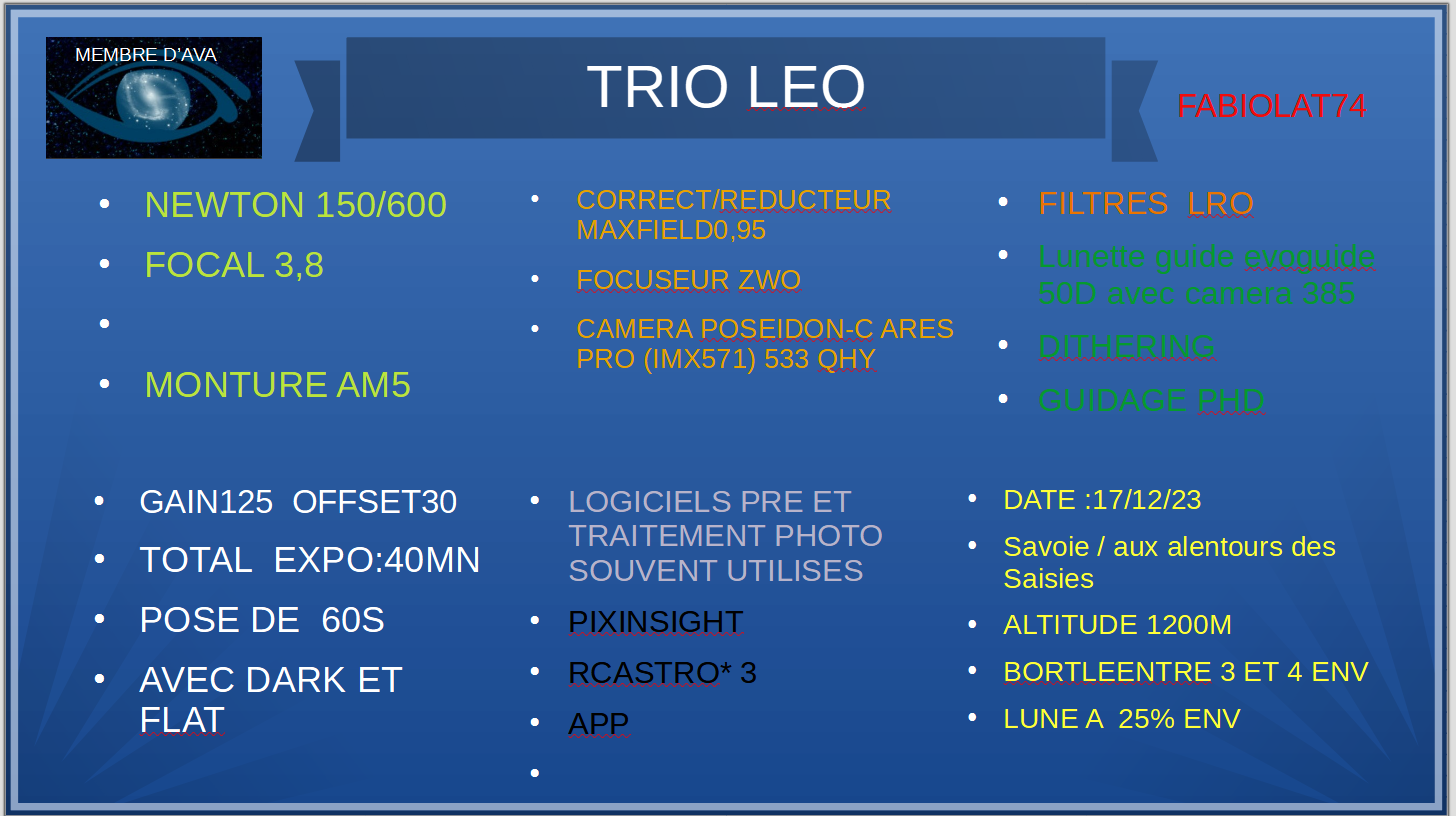 MEMBRE D'AVA

TRIO LEO

FABIOLAT74

- NEWTON 150/600
- FOCAL 3,8
-
- MONTURE AM5

- CORRECT/REDUCTEUR MAXFIELD0,95
- FOCUSEUR ZWO
- CAMERA POSEIDON-C ARES PRO (IMX571) 533 QHY

- FILTRES LRO
- Lunette guide evoguide 50D avec camera 385
- DITHERING
- GUIDAGE PHD

- GAIN125 OFFSET30
- TOTAL EXPO:40MN
- POSE DE 60S
- AVEC DARK ET FLAT

- LOGICIELS PRE ET TRAITEMENT PHOTO SOUVENT UTILISES
- PIXINSIGHT
- RCASTRO* 3
- APP
-

- DATE :17/12/23
- Savoie / aux alentours des Saisies
- ALTITUDE 1200M
- BORTLEENTRE 3 ET 4 ENV
- LUNE A 25% ENV